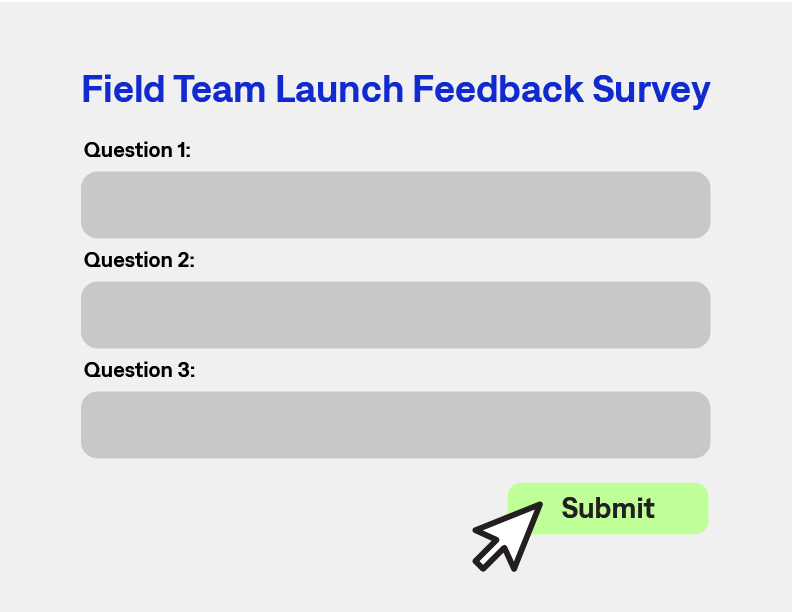 Field Team Launch Feedback Survey

Question 1:

Question 2:

Question 3:

Submit